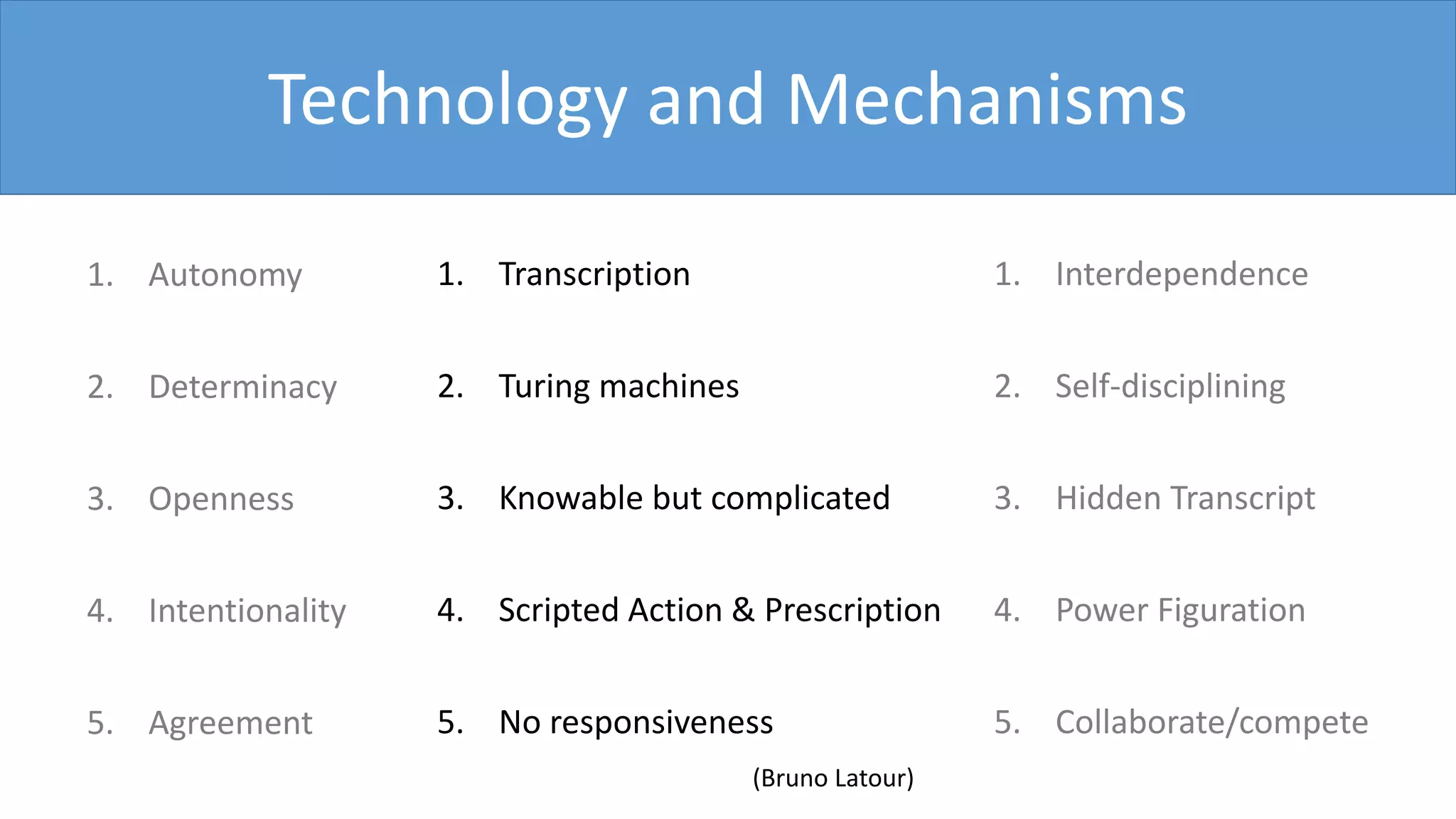 Technology and Mechanisms

1. Autonomy
2. Determinacy
3. Openness
4. Intentionality
5. Agreement

1. Transcription
2. Turing machines
3. Knowable but complicated
4. Scripted Action & Prescription
5. No responsiveness

(Bruno Latour)

1. Interdependence
2. Self-disciplining
3. Hidden Transcript
4. Power Figuration
5. Collaborate/compete